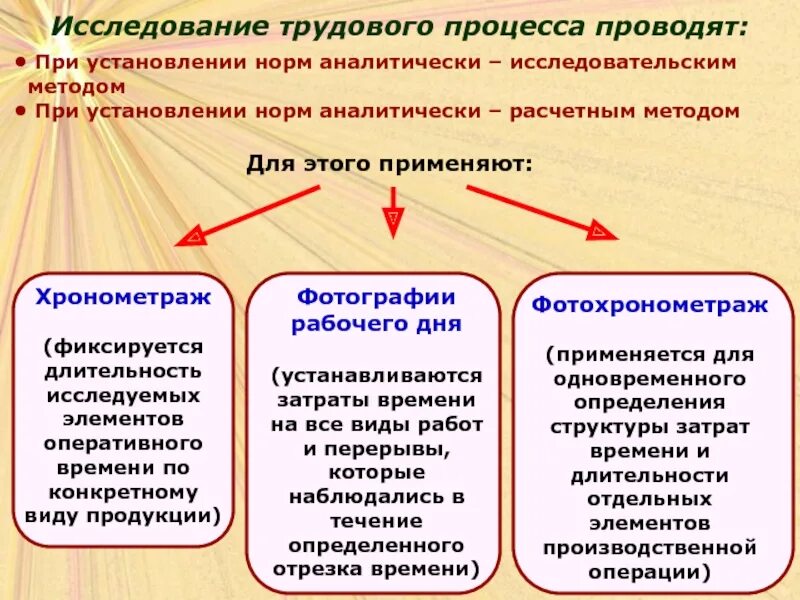 Исследование трудового процесса проводят:

• При установлении норм аналитически – исследовательским методом
• При установлении норм аналитически – расчетным методом

Для этого применяют:

Хронометраж

(фиксируется длительность исследуемых элементов оперативного времени по конкретному виду продукции)

Фотографии рабочего дня

(устанавливаются затраты времени на все виды работ и перерывы, которые наблюдались в течение определенного отрезка времени)

Фотохронометраж

(применяется для одновременного определения структуры затрат времени и длительности отдельных элементов производственной операции)